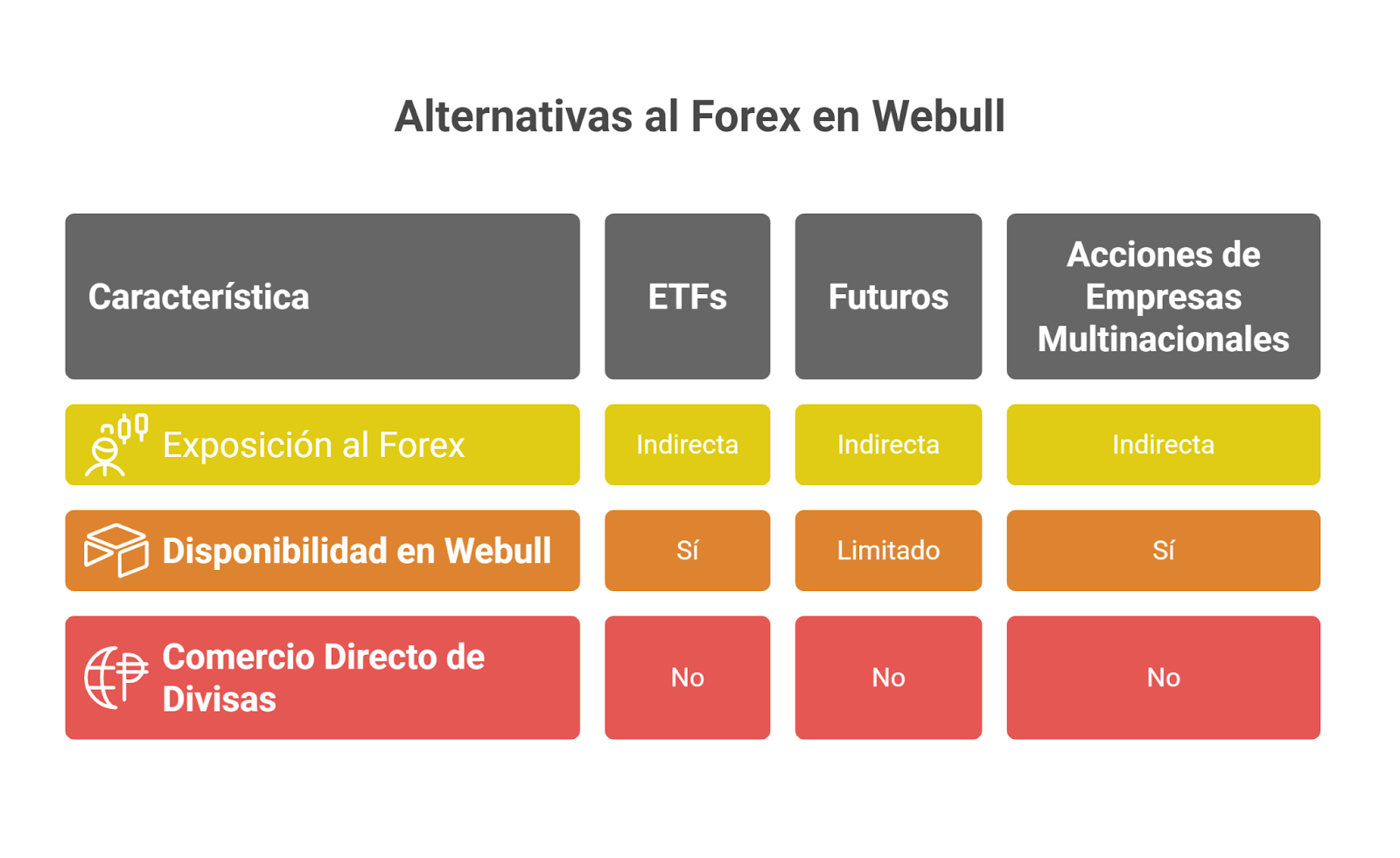 Alternativas al Forex en Webull

| Característica | ETFs | Futuros | Acciones de Empresas Multinacionales |
|---|---|---|---|
| Exposición al Forex | Indirecta | Indirecta | Indirecta |
| Disponibilidad en Webull | Sí | Limitado | Sí |
| Comercio Directo de Divisas | No | No | No |